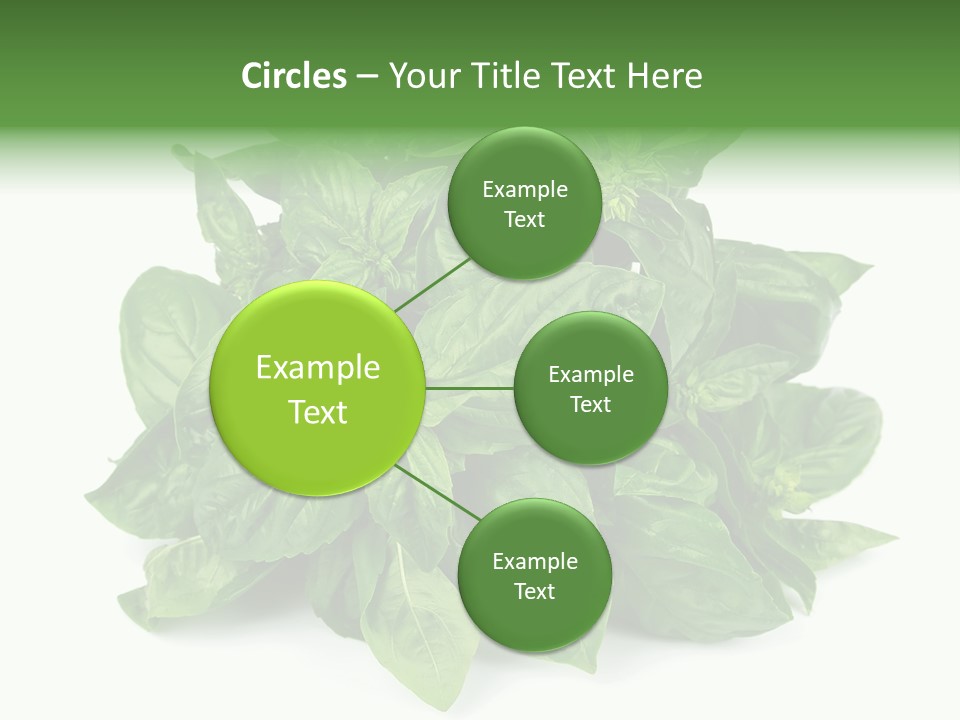 Circles – Your Title Text Here

Example Text

Example Text

Example Text

Example Text